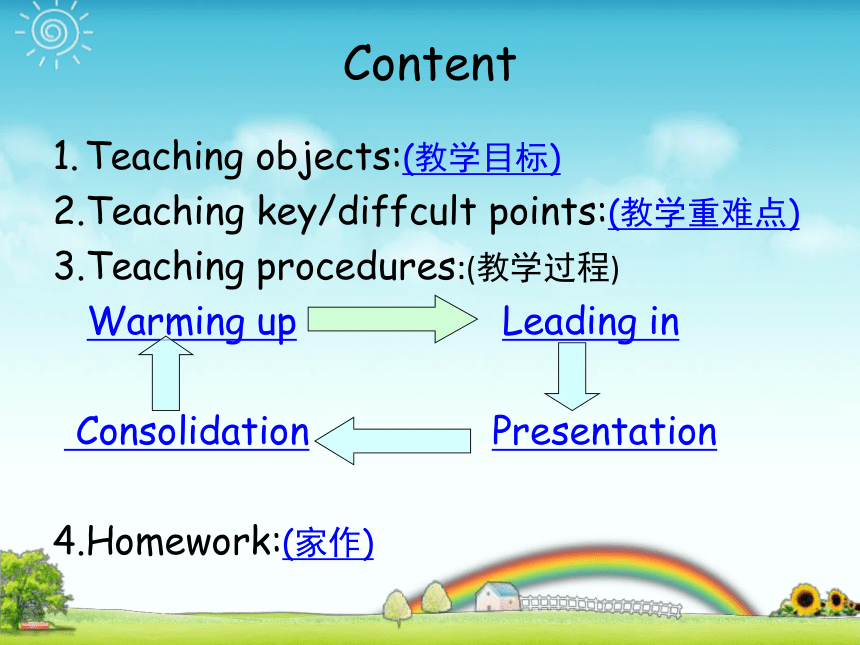 Content

1. Teaching objects:(教学目标)
2.Teaching key/diffcult points:(教学重难点)
3.Teaching procedures:(教学过程)

Warming up

Leading in

Consolidation

Presentation

4.Homework:(家作)